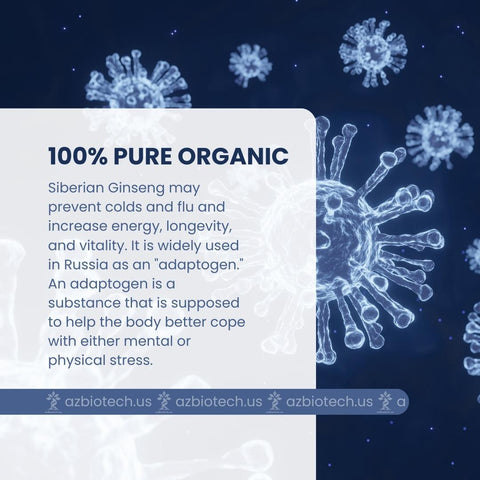 100% PURE ORGANIC

Siberian Ginseng may prevent colds and flu and increase energy, longevity, and vitality. It is widely used in Russia as an "adaptogen." An adaptogen is a substance that is supposed to help the body better cope with either mental or physical stress.

azbiotech.us azbiotech.us azbiotech.us a